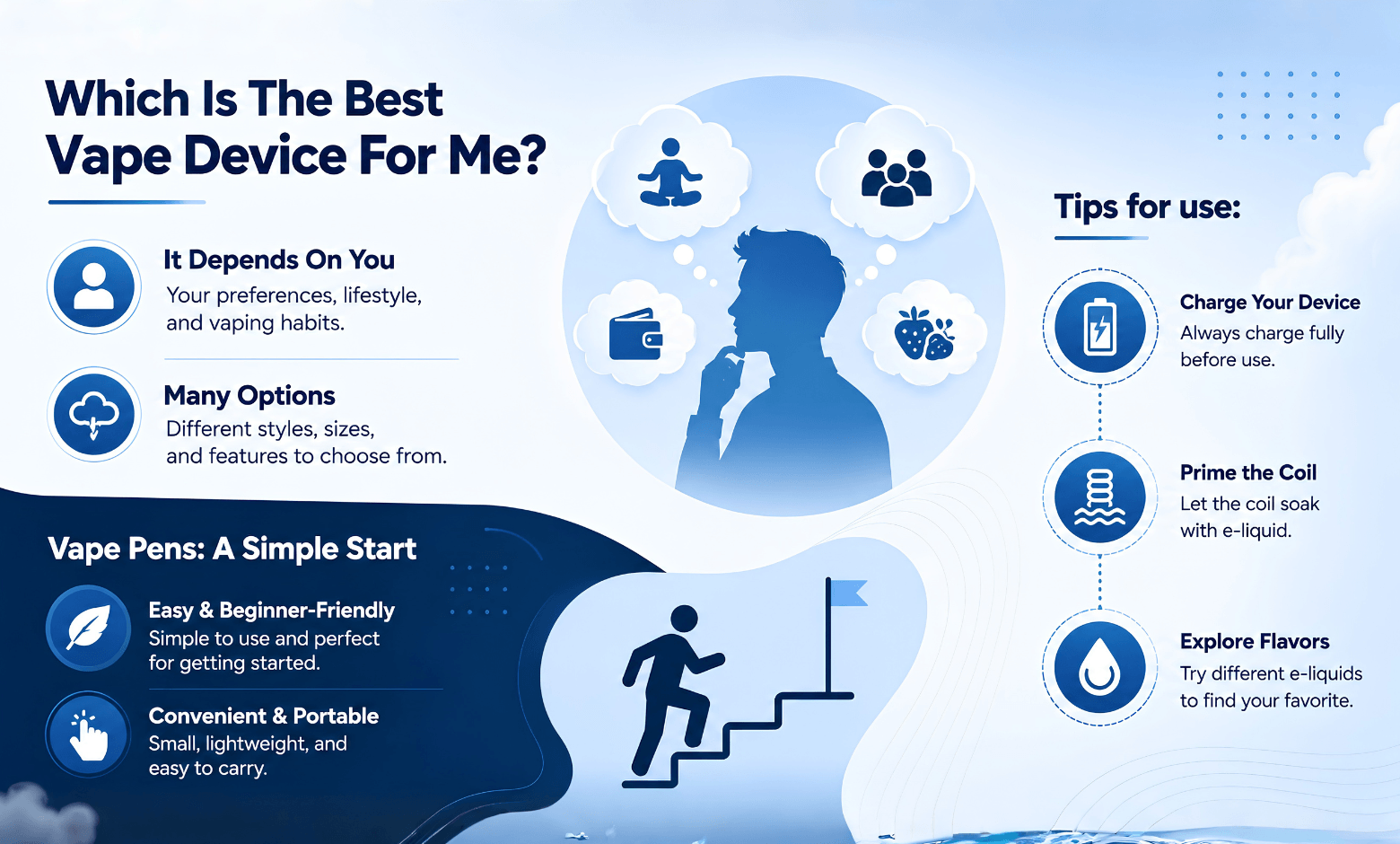 Which Is The Best Vape Device For Me?

It Depends On You
Your preferences, lifestyle, and vaping habits.

Many Options
Different styles, sizes, and features to choose from.

Vape Pens: A Simple Start

Easy & Beginner-Friendly
Simple to use and perfect for getting started.

Convenient & Portable
Small, lightweight, and easy to carry.

Tips for use:

Charge Your Device
Always charge fully before use.

Prime the Coil
Let the coil soak with e-liquid.

Explore Flavors
Try different e-liquids to find your favorite.